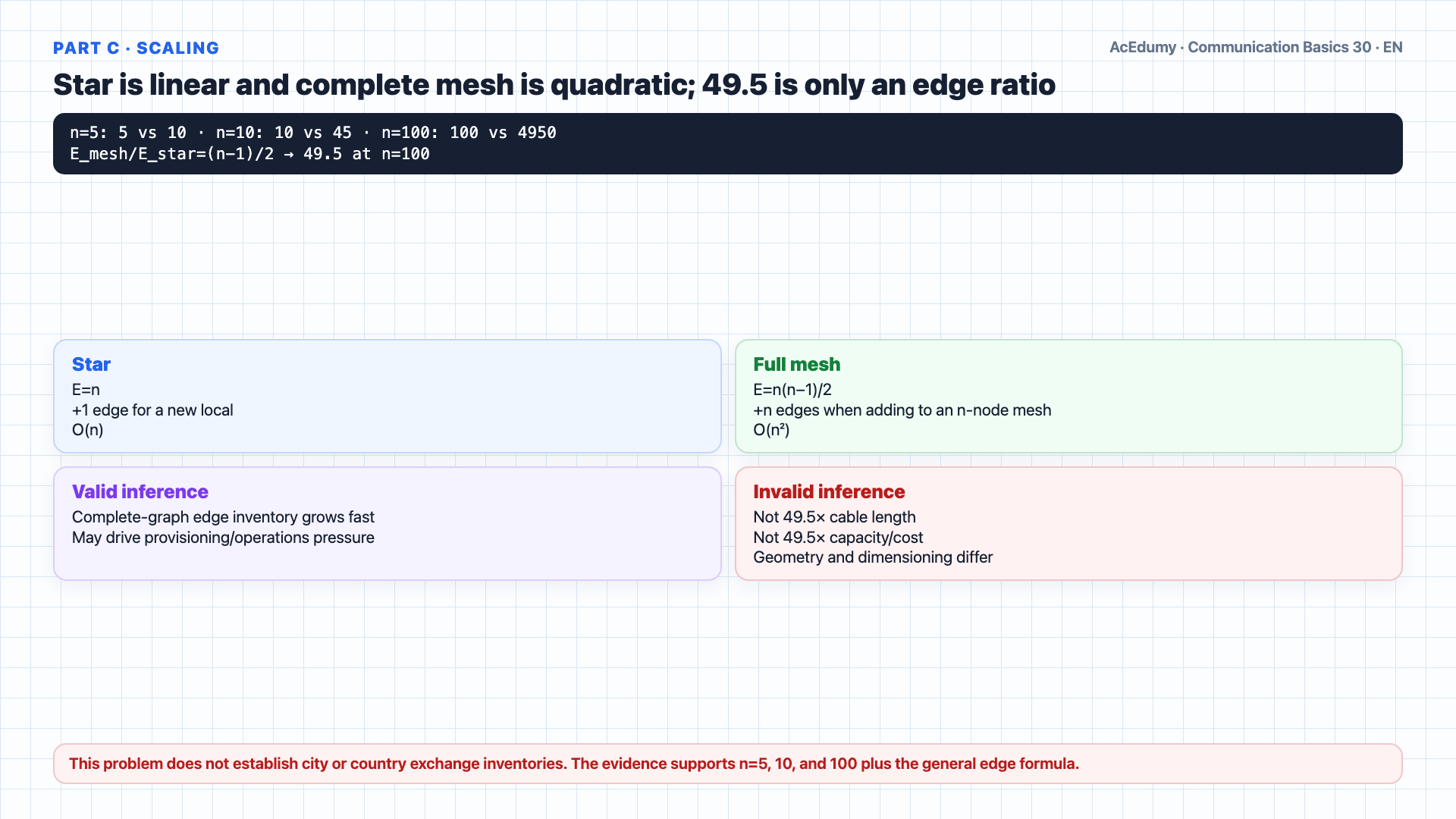 PART C · SCALING

AcEdumy · Communication Basics 30 · EN

Star is linear and complete mesh is quadratic; 49.5 is only an edge ratio

n=5: 5 vs 10 · n=10: 10 vs 45 · n=100: 100 vs 4950
E_mesh/E_star=(n−1)/2 → 49.5 at n=100

Star
E=n
+1 edge for a new local
O(n)

Full mesh
E=n(n−1)/2
+n edges when adding to an n-node mesh
O(n²)

Valid inference
Complete-graph edge inventory grows fast
May drive provisioning/operations pressure

Invalid inference
Not 49.5× cable length
Not 49.5× capacity/cost
Geometry and dimensioning differ

This problem does not establish city or country exchange inventories. The evidence supports n=5, 10, and 100 plus the general edge formula.